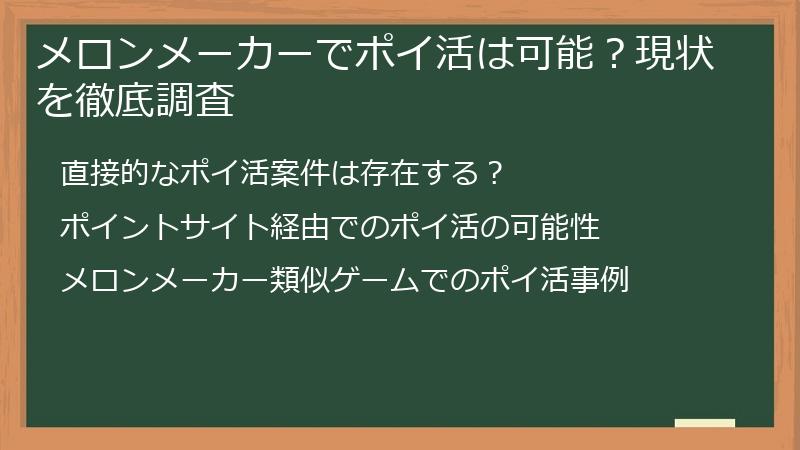 メロンメーカーでポイ活は可能？現状を徹底調査

直接的なポイ活案件は存在する？

ポイントサイト経由でのポイ活の可能性

メロンメーカー類似ゲームでのポイ活事例